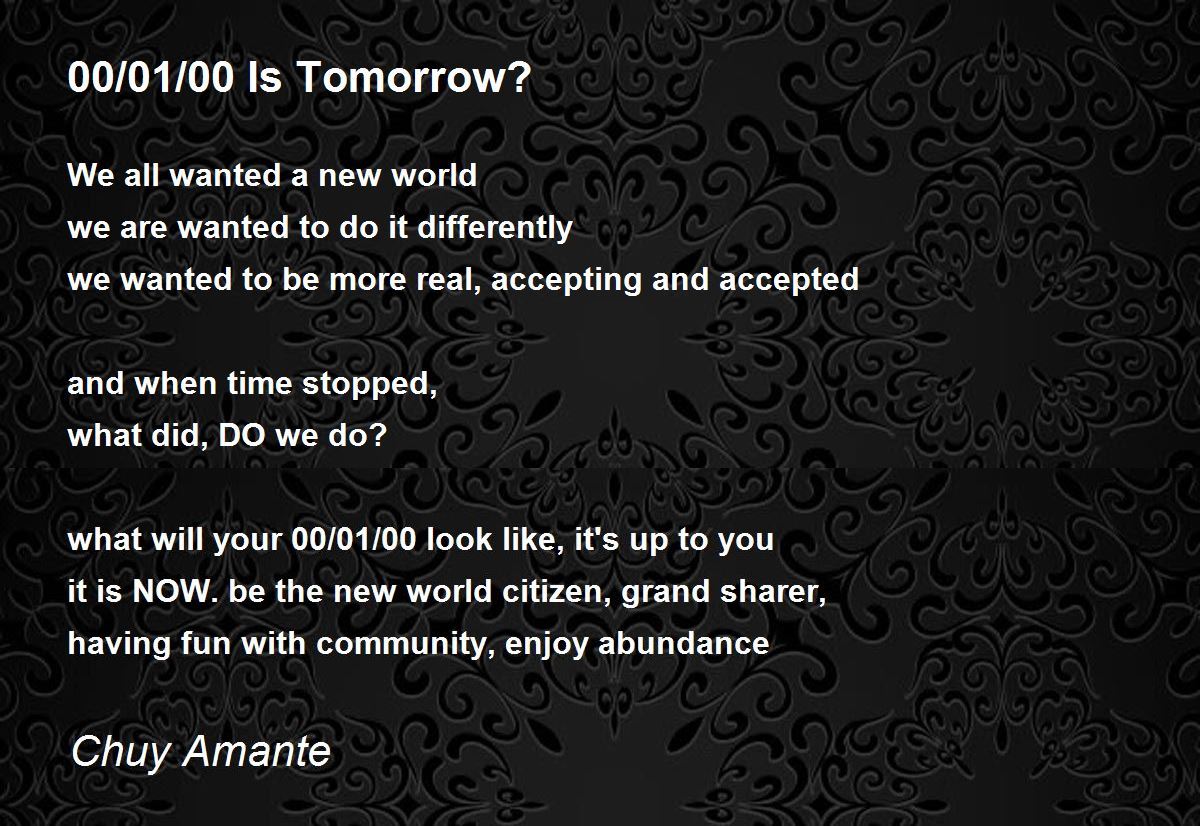 00/01/00 Is Tomorrow?

We all wanted a new world
we are wanted to do it differently
we wanted to be more real, accepting and accepted

and when time stopped,
what did, DO we do?

what will your 00/01/00 look like, it's up to you
it is NOW. be the new world citizen, grand sharer,
having fun with community, enjoy abundance

Chuy Amante